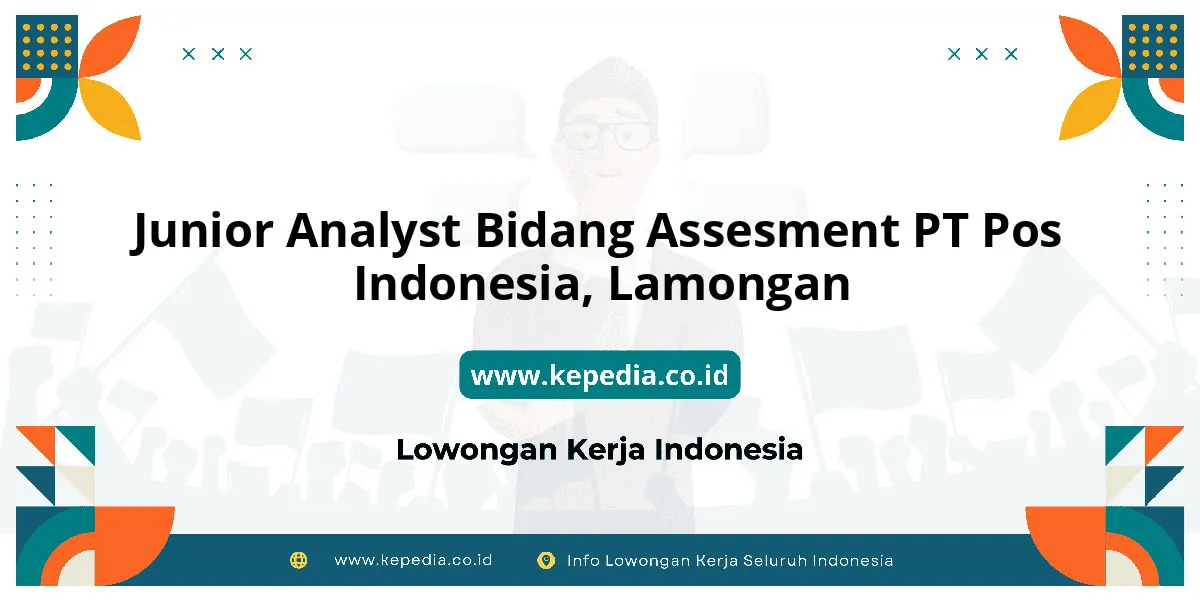 Junior Analyst Bidang Assesment PT Pos Indonesia, Lamongan

www.kepedia.co.id

Lowongan Kerja Indonesia

www.kepedia.co.id Info Lowongan Kerja Seluruh Indonesia